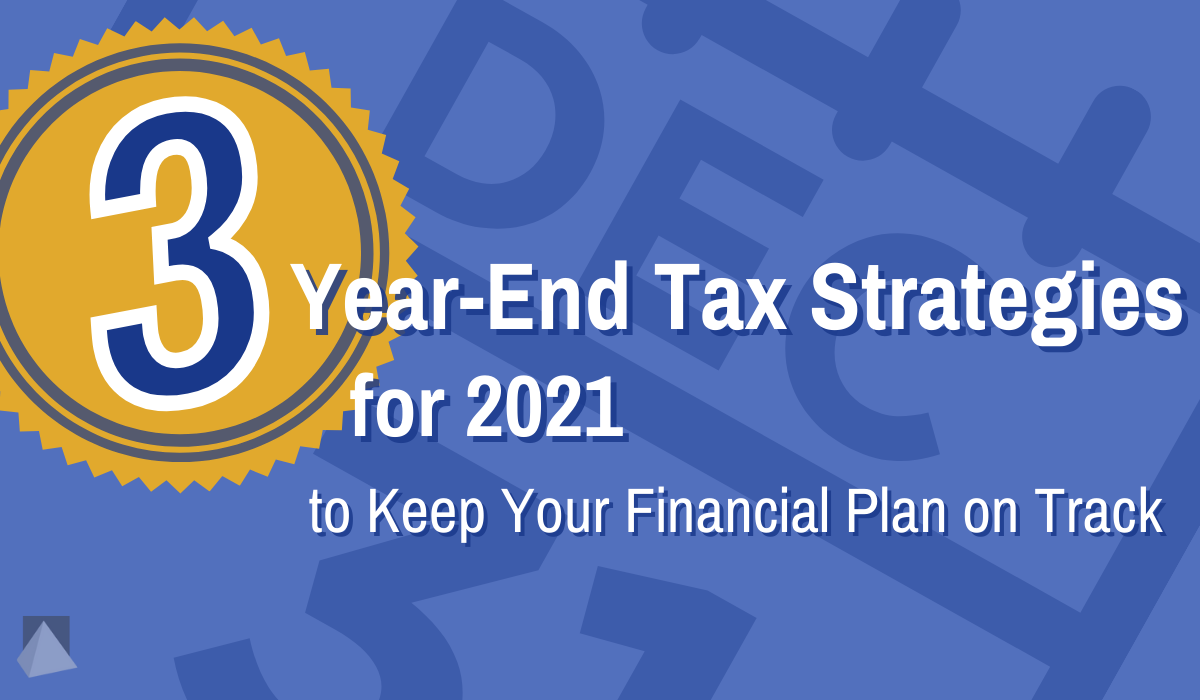 3 Year-End Tax Strategies for 2021

to Keep Your Financial Plan on Track